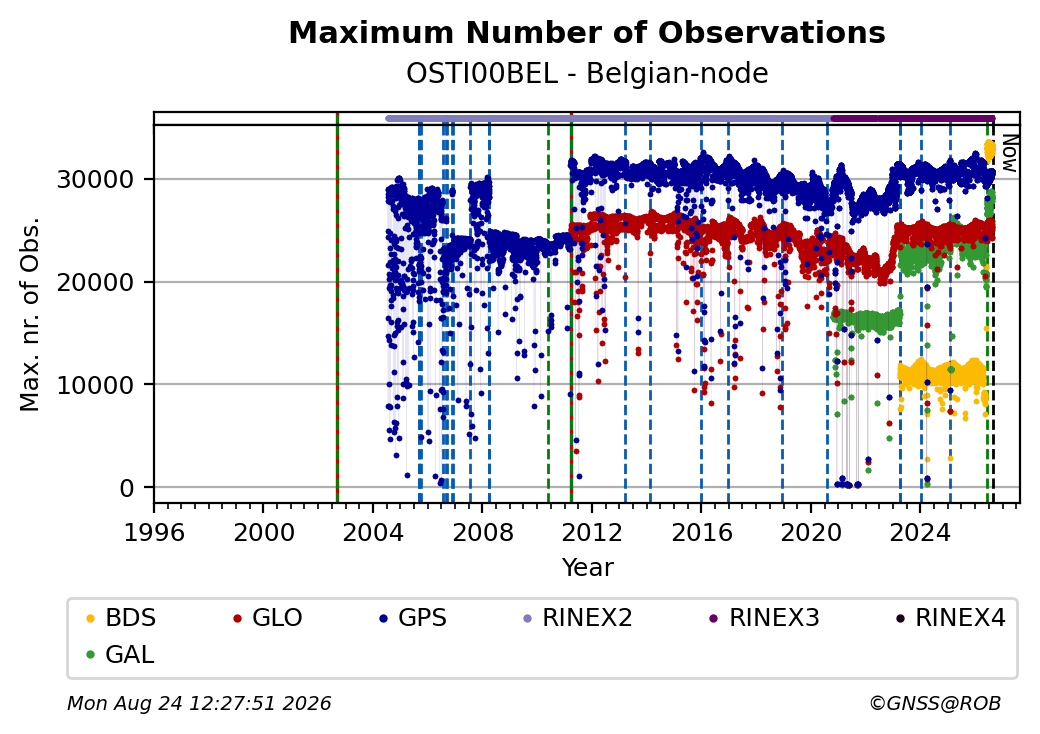 Maximum Number of Observations
OSTI00BEL - Belgian-node

Now

Max. nr. of Obs.

30000
20000
10000
0

1996 2000 2004 2008 2012 2016 2020 2024

Year

BDS GLO GPS RINEX2 RINEX3 RINEX4
GAL

Mon Aug 24 12:27:51 2026

©GNSS@ROB